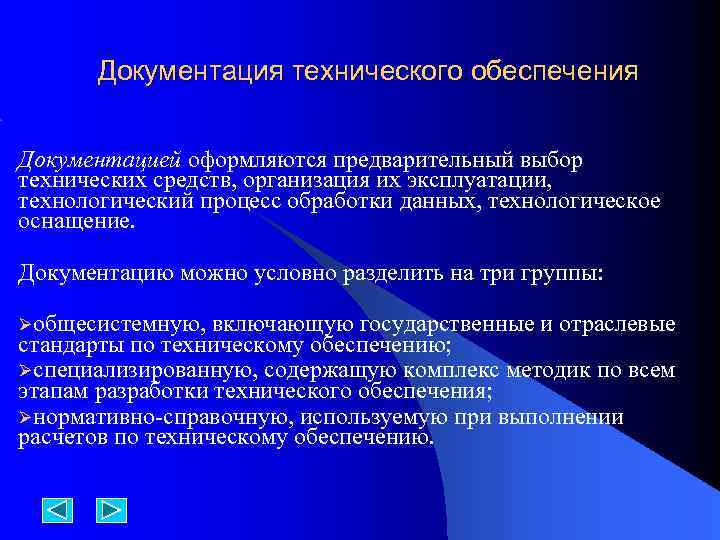 Документация технического обеспечения

Документацией оформляются предварительный выбор технических средств, организация их эксплуатации, технологический процесс обработки данных, технологическое оснащение.

Документацию можно условно разделить на три группы:

➢общесистемную, включающую государственные и отраслевые стандарты по техническому обеспечению;
➢специализированную, содержащую комплекс методик по всем этапам разработки технического обеспечения;
➢нормативно-справочную, используемую при выполнении расчетов по техническому обеспечению.